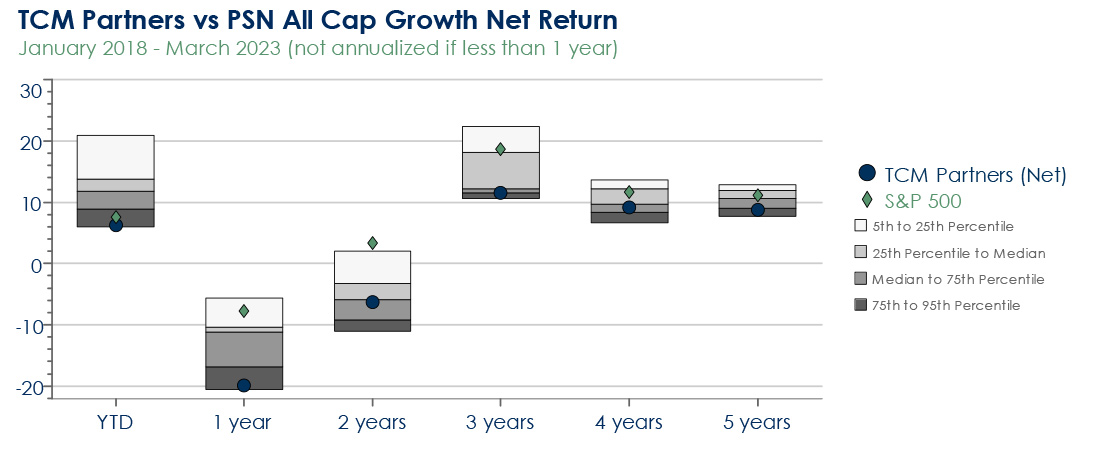 TCM Partners vs PSN All Cap Growth Net Return
January 2018 - March 2023 (not annualized if less than 1 year)

30
20
10
0
-10
-20

YTD
1 year
2 years
3 years
4 years
5 years

TCM Partners (Net)
S&P 500
5th to 25th Percentile
25th Percentile to Median
Median to 75th Percentile
75th to 95th Percentile